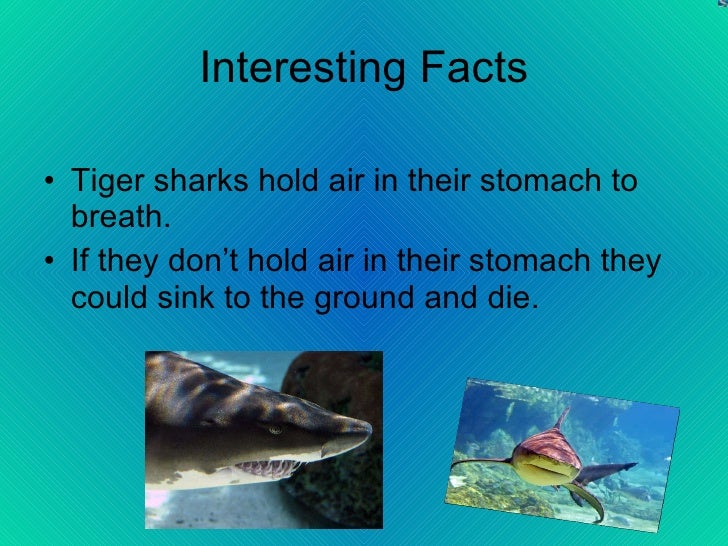 Interesting Facts

• Tiger sharks hold air in their stomach to breath.
• If they don’t hold air in their stomach they could sink to the ground and die.